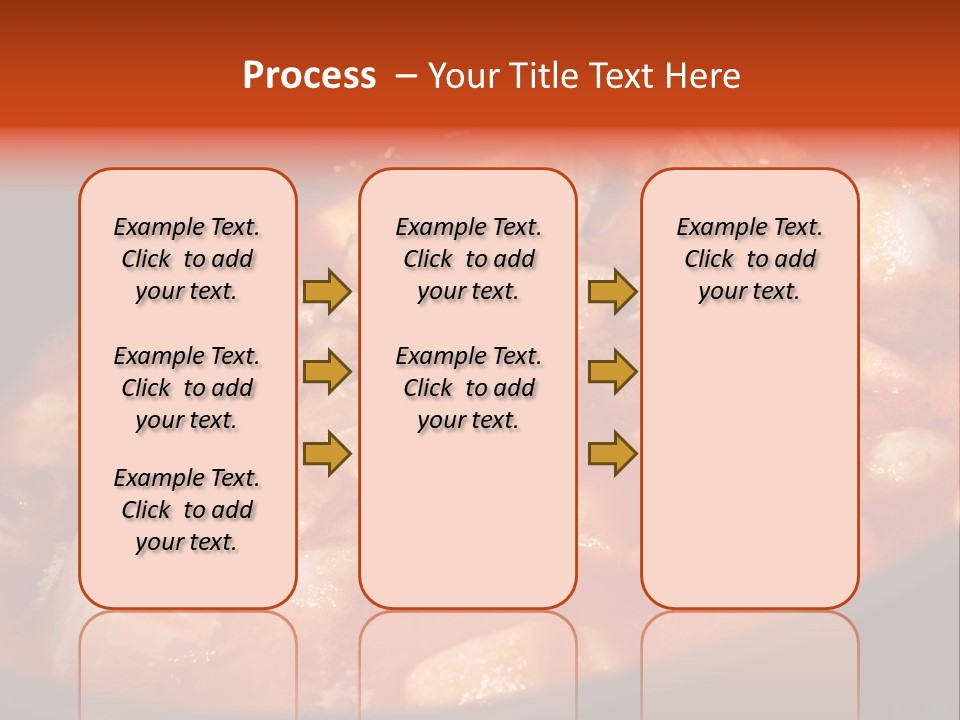 Process – Your Title Text Here

Example Text. Click to add your text.

Example Text. Click to add your text.

Example Text. Click to add your text.

Example Text. Click to add your text.

Example Text. Click to add your text.

Example Text. Click to add your text.